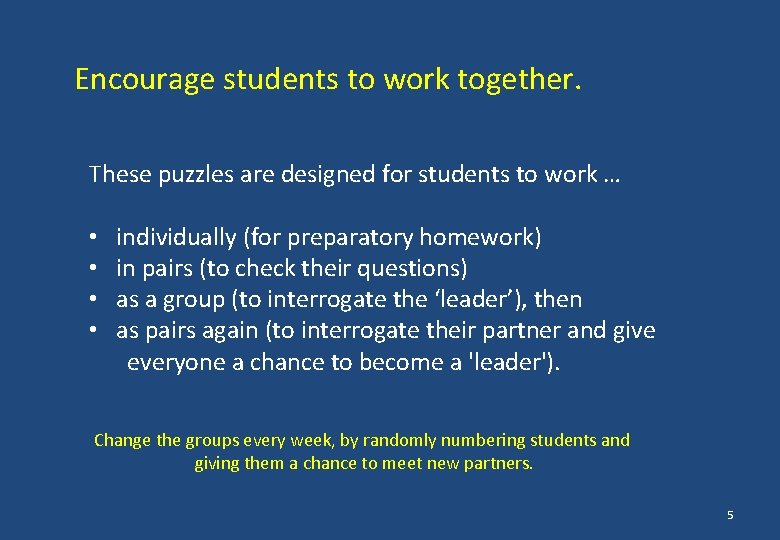 Encourage students to work together.

These puzzles are designed for students to work …

• individually (for preparatory homework)
• in pairs (to check their questions)
• as a group (to interrogate the ‘leader’), then
• as pairs again (to interrogate their partner and give everyone a chance to become a 'leader').

Change the groups every week, by randomly numbering students and giving them a chance to meet new partners.

5